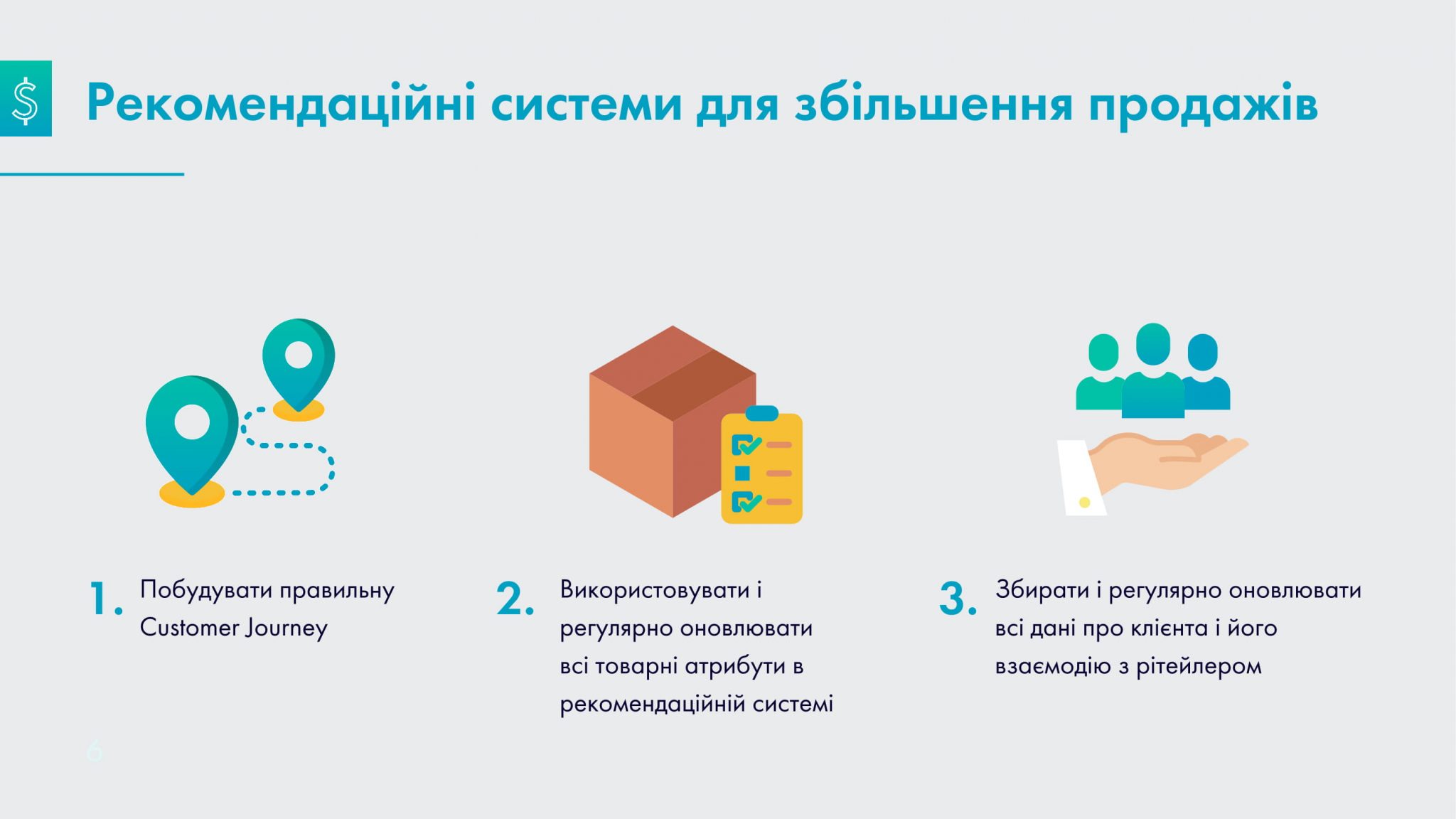 $

Рекомендаційні системи для збільшення продажів

1. Побудувати правильну Customer Journey

2. Використовувати і регулярно оновлювати всі товарні атрибути в рекомендаційній системі

3. Збирати і регулярно оновлювати всі дані про клієнта і його взаємодію з рітейлером

6